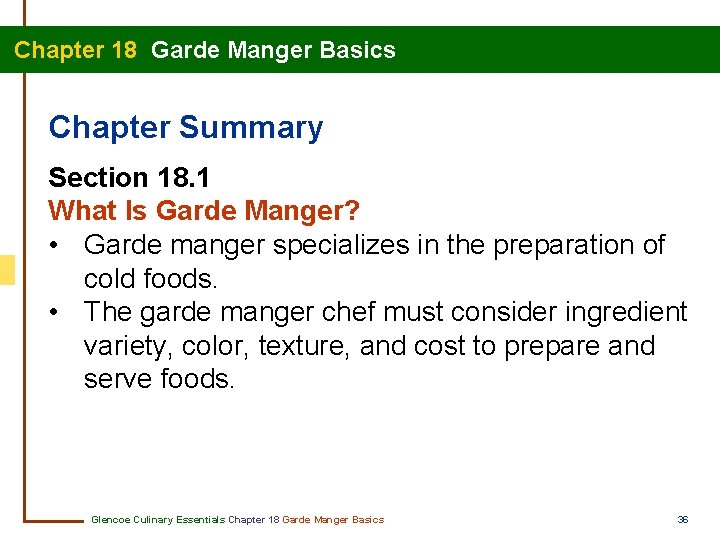 Chapter 18 Garde Manger Basics

Chapter Summary

Section 18.1
What Is Garde Manger?

• Garde manger specializes in the preparation of cold foods.
• The garde manger chef must consider ingredient variety, color, texture, and cost to prepare and serve foods.

Glencoe Culinary Essentials Chapter 18 Garde Manger Basics 36